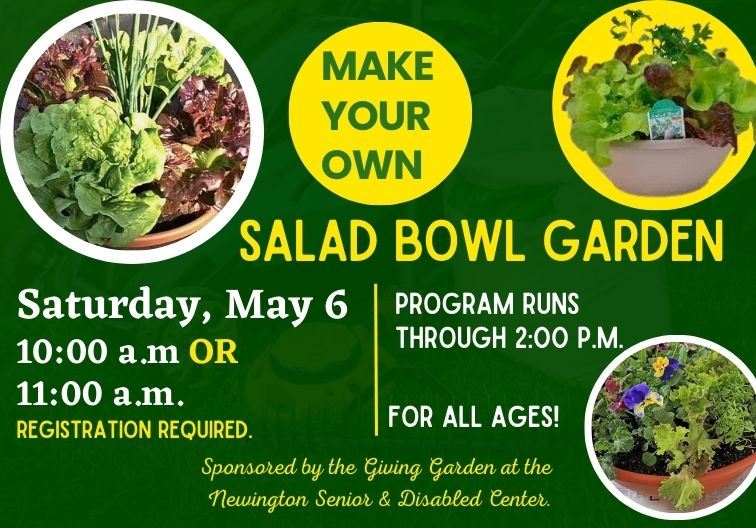 MAKE YOUR OWN

SALAD BOWL GARDEN

Saturday, May 6
10:00 a.m OR
11:00 a.m.
REGISTRATION REQUIRED.

PROGRAM RUNS THROUGH 2:00 P.M.

FOR ALL AGES!

Sponsored by the Giving Garden at the Newington Senior & Disabled Center.